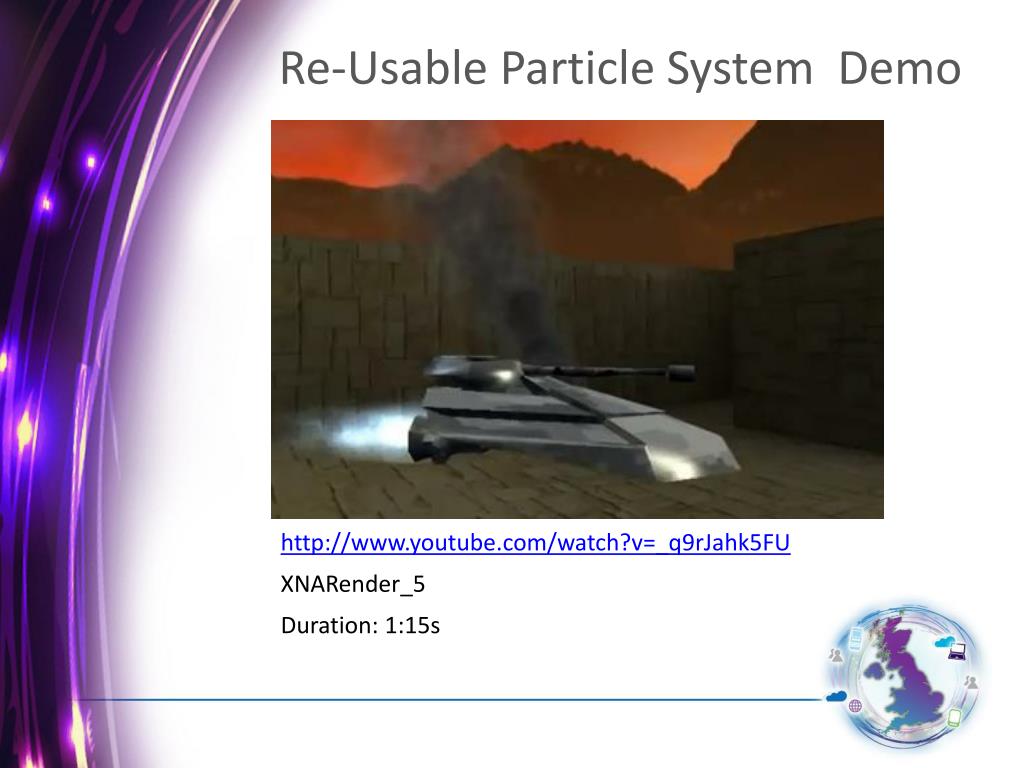 Re-Usable Particle System  Demo

http://www.youtube.com/watch?v=_q9rJahk5FU

XNARender_5

Duration: 1:15s